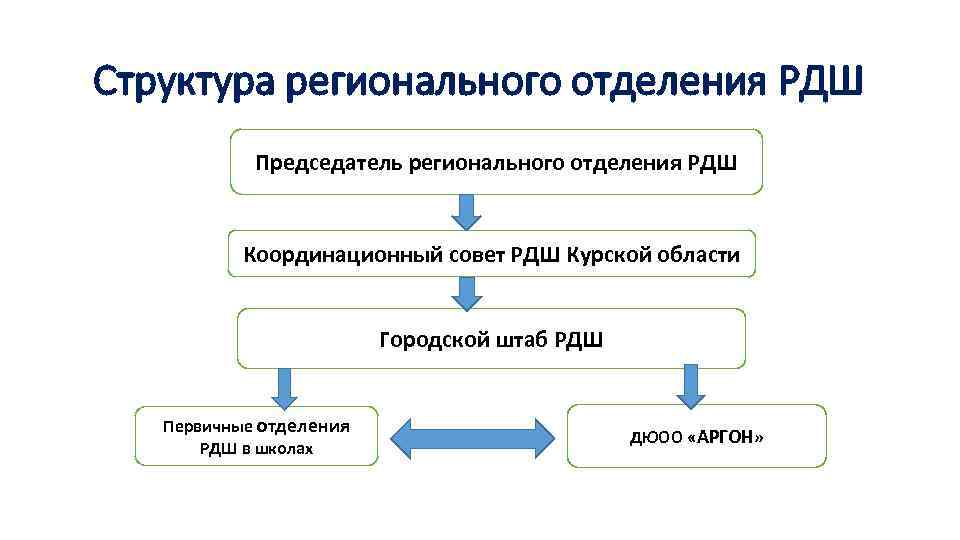 Структура регионального отделения РДШ

Председатель регионального отделения РДШ

Координационный совет РДШ Курской области

Городской штаб РДШ

Первичные отделения РДШ в школах

ДЮОО «АРГОН»